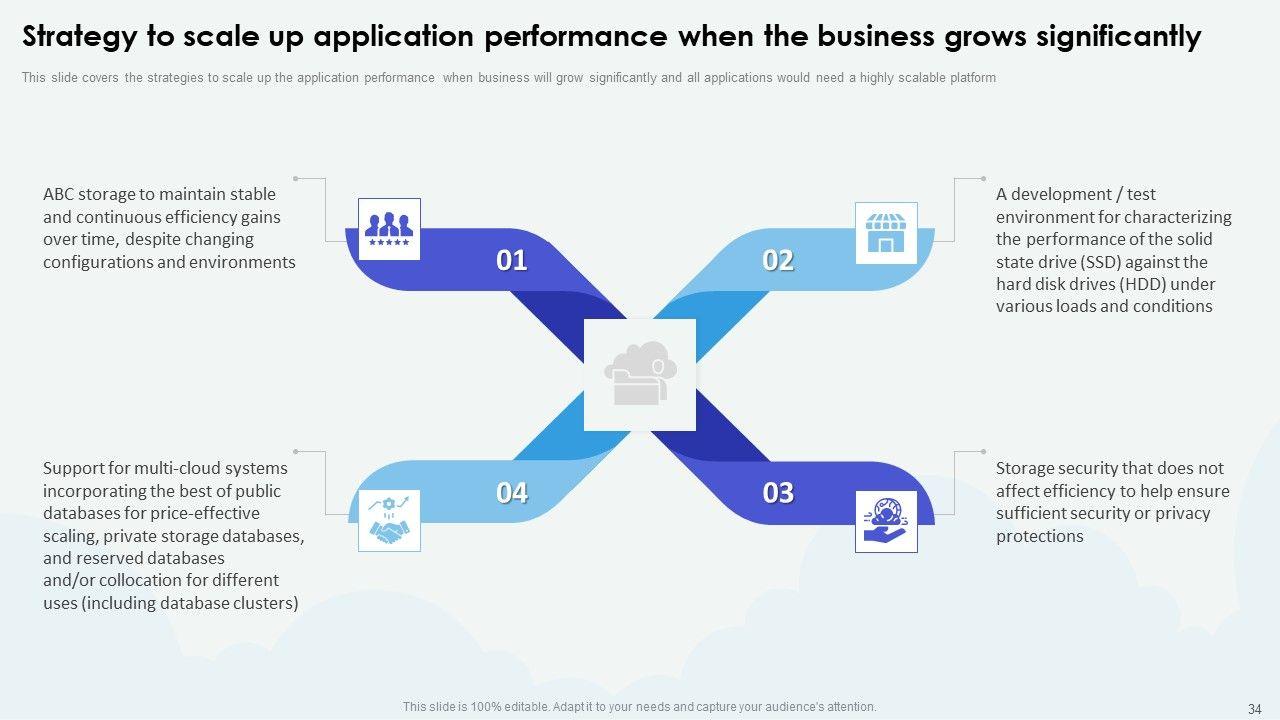 Strategy to scale up application performance when the business grows significantly

This slide covers the strategies to scale up the application performance when business will grow significantly and all applications would need a highly scalable platform

ABC storage to maintain stable and continuous efficiency gains over time, despite changing configurations and environments

01

02

A development / test environment for characterizing the performance of the solid state drive (SSD) against the hard disk drives (HDD) under various loads and conditions

Support for multi-cloud systems incorporating the best of public databases for price-effective scaling, private storage databases, and reserved databases and/or collocation for different uses (including database clusters)

04

03

Storage security that does not affect efficiency to help ensure sufficient security or privacy protections

This slide is 100% editable. Adapt it to your needs and capture your audience's attention.

34